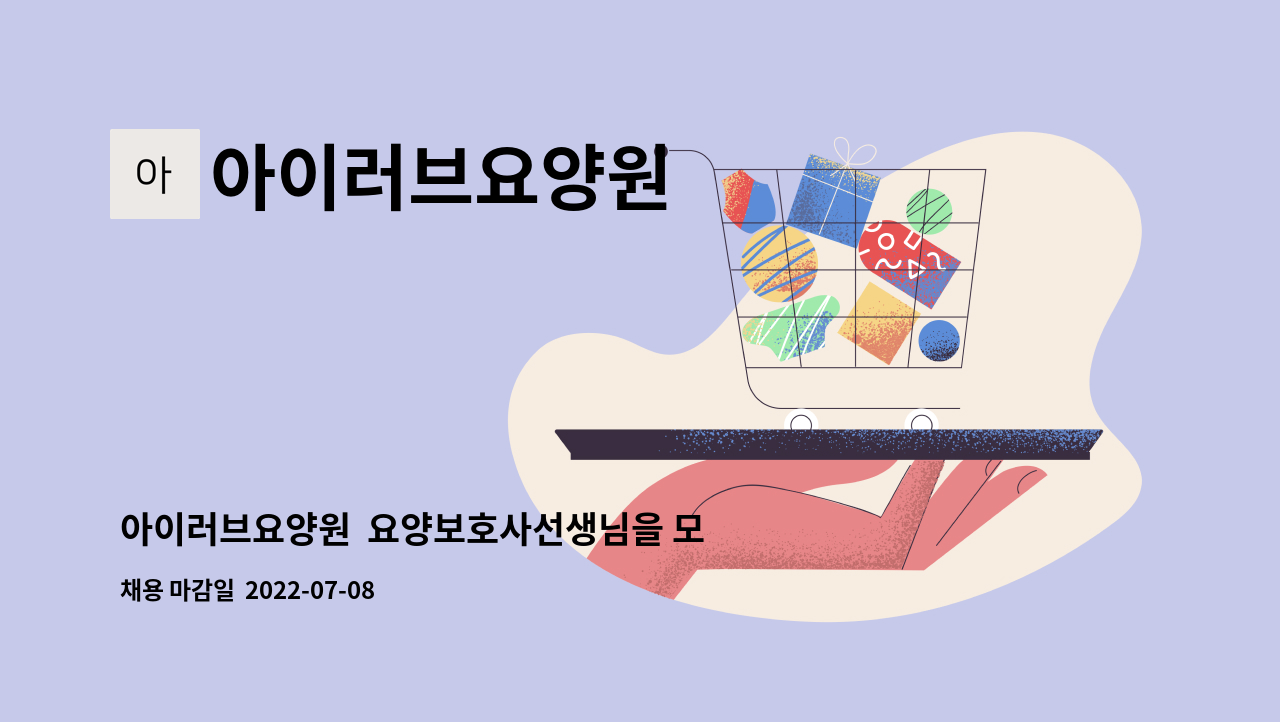 아

아이러브요양원

아이러브요양원 요양보호사선생님을 모

채용 마감일 2022-07-08